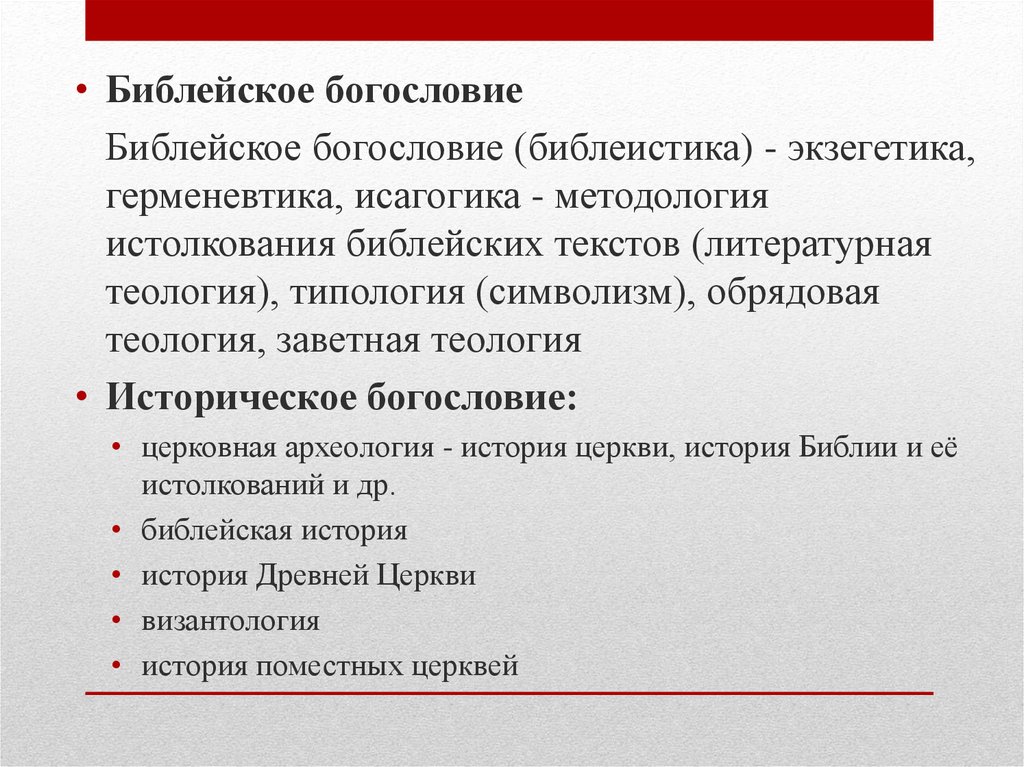 • Библейское богословие

Библейское богословие (библеистика) - экзегетика, герменевтика, исагогика - методология истолкования библейских текстов (литературная теология), типология (символизм), обрядовая теология, заветная теология

• Историческое богословие:

• церковная археология - история церкви, история Библии и её истолкований и др.
• библейская история
• история Древней Церкви
• византология
• история поместных церквей